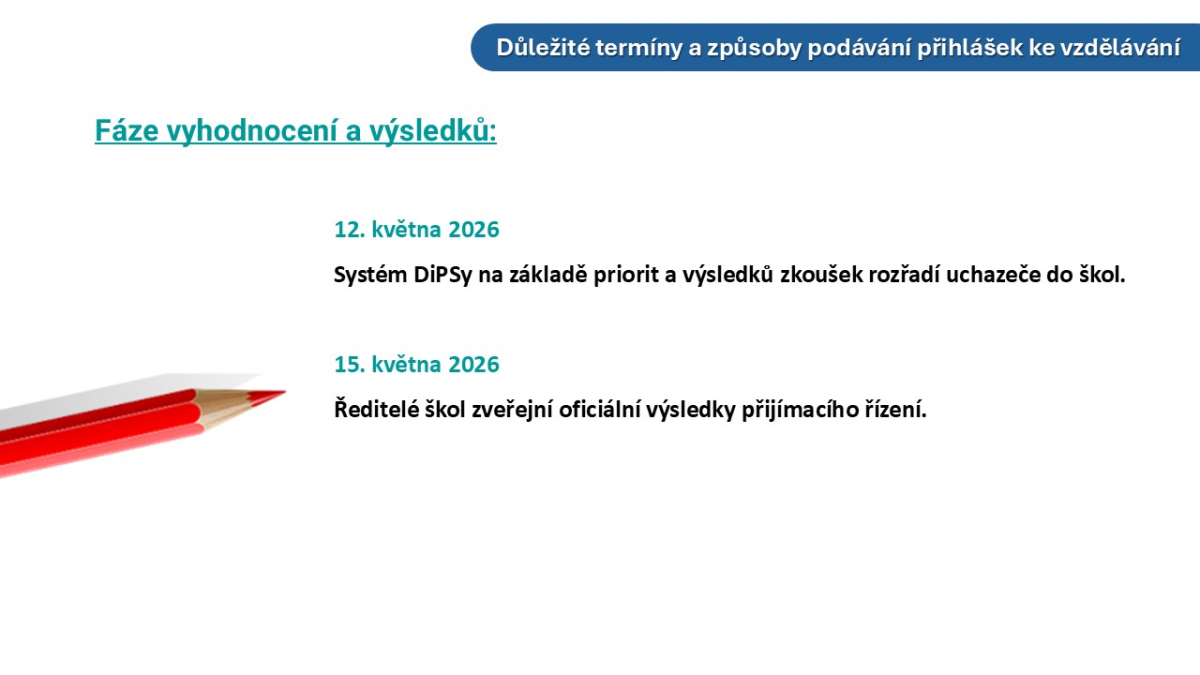 Důležité termíny a způsoby podávání přihlášek ke vzdělávání

Fáze vyhodnocení a výsledků:

12. května 2026

Systém DiPSy na základě priorit a výsledků zkoušek rozřadí uchazeče do škol.

15. května 2026

Ředitelé škol zveřejní oficiální výsledky přijímacího řízení.